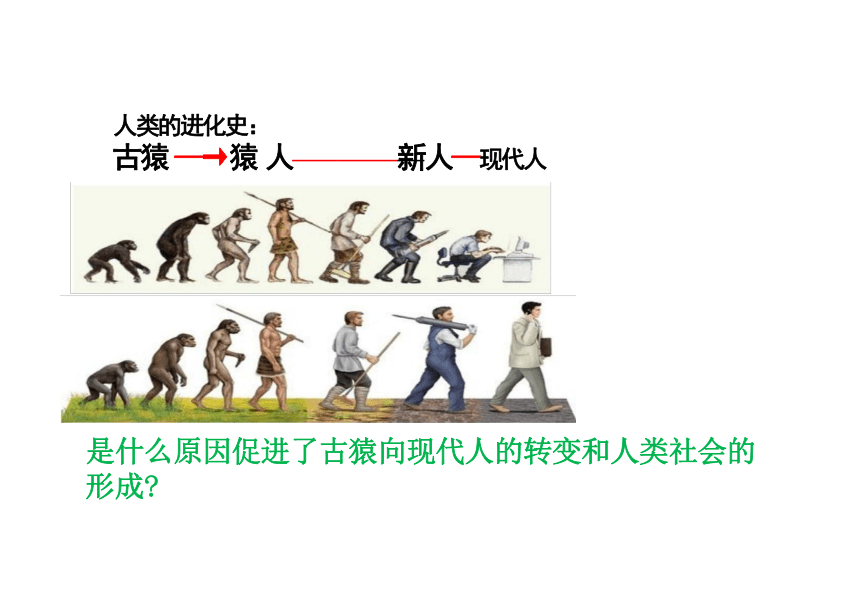 人类的进化史：

古猿 → 猿 人 —— 新人 — 现代人

是什么原因促进了古猿向现代人的转变和人类社会的形成?